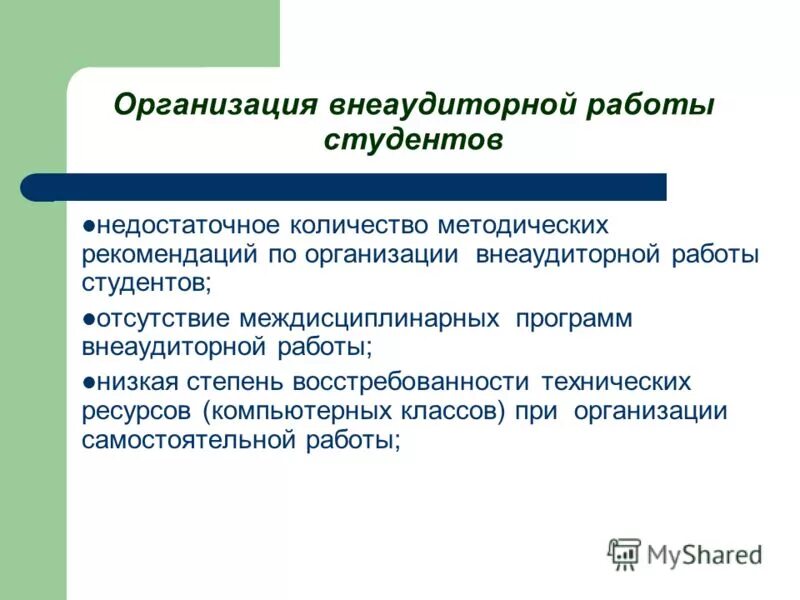 Организация внеаудиторной работы студентов

●недостаточное количество методических рекомендаций по организации внеаудиторной работы студентов;

●отсутствие междисциплинарных программ внеаудиторной работы;

●низкая степень восстребованности технических ресурсов (компьютерных классов) при организации самостоятельной работы;

MyShared